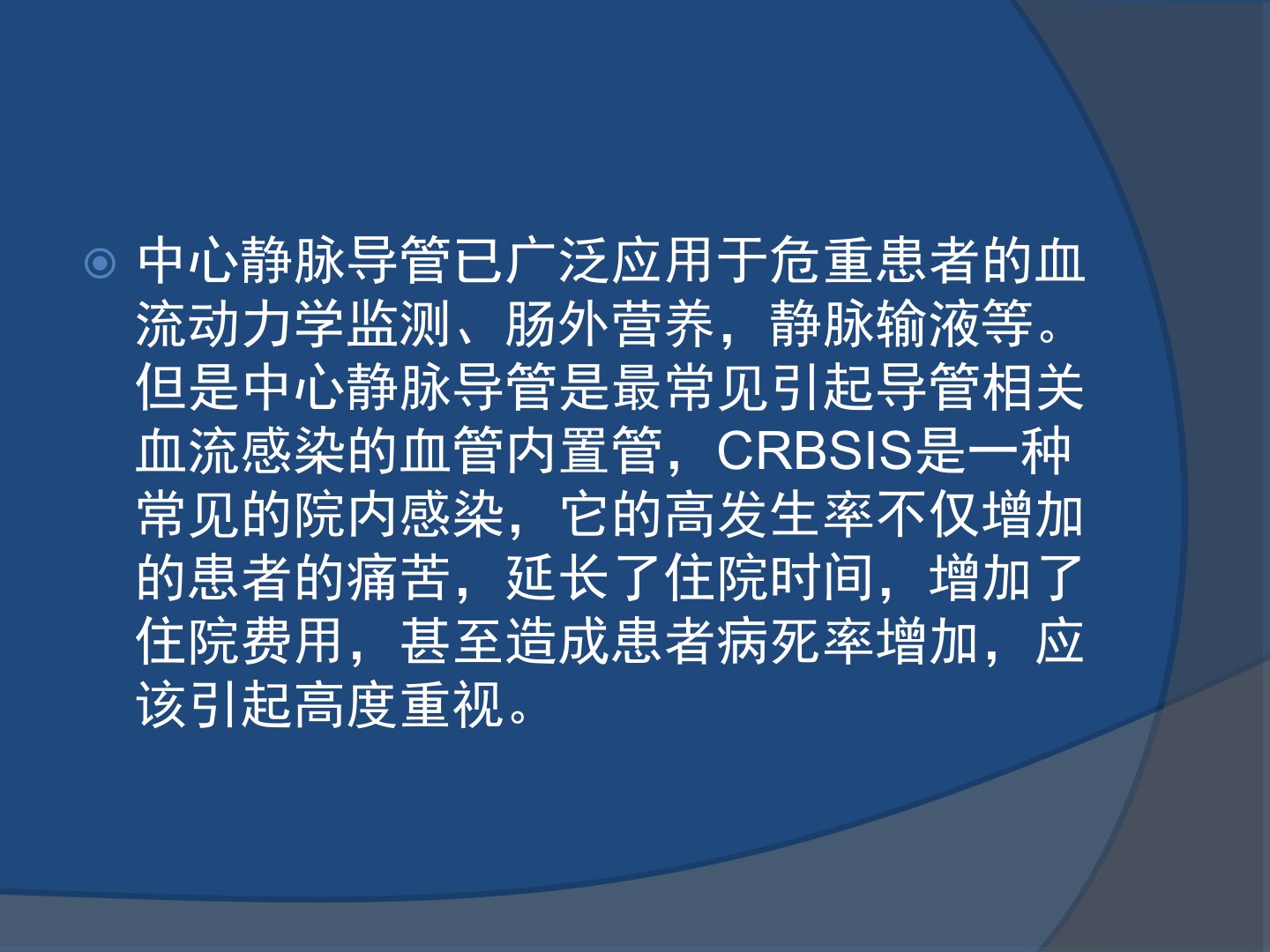 中心静脉导管已广泛应用于危重患者的血流动力学监测、肠外营养，静脉输液等。但是中心静脉导管是最常见引起导管相关血流感染的血管内置管，CRBSIS是一种常见的院内感染，它的高发生率不仅增加的患者的痛苦，延长了住院时间，增加了住院费用，甚至造成患者病死率增加，应该引起高度重视。